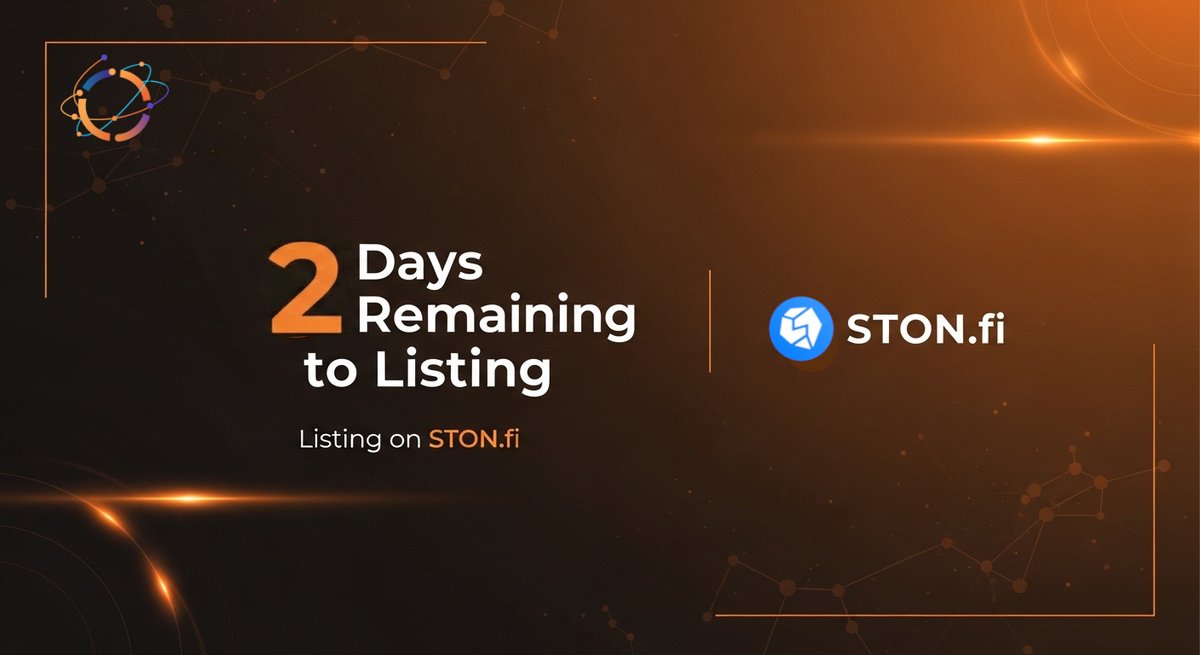 2 Days Remaining to Listing

Listing on STON.fi

STON.fi